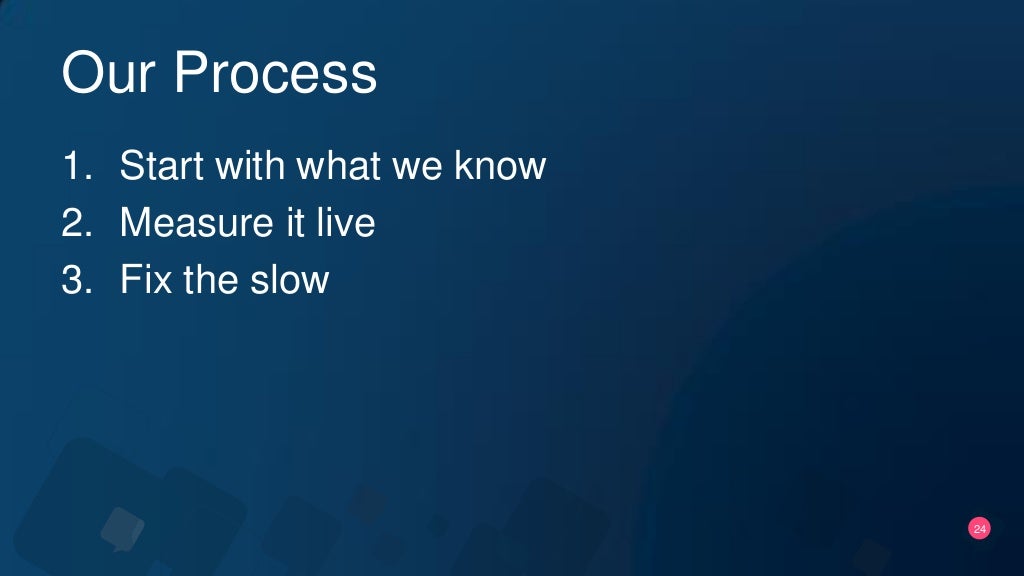 Our Process

1. Start with what we know
2. Measure it live
3. Fix the slow

24